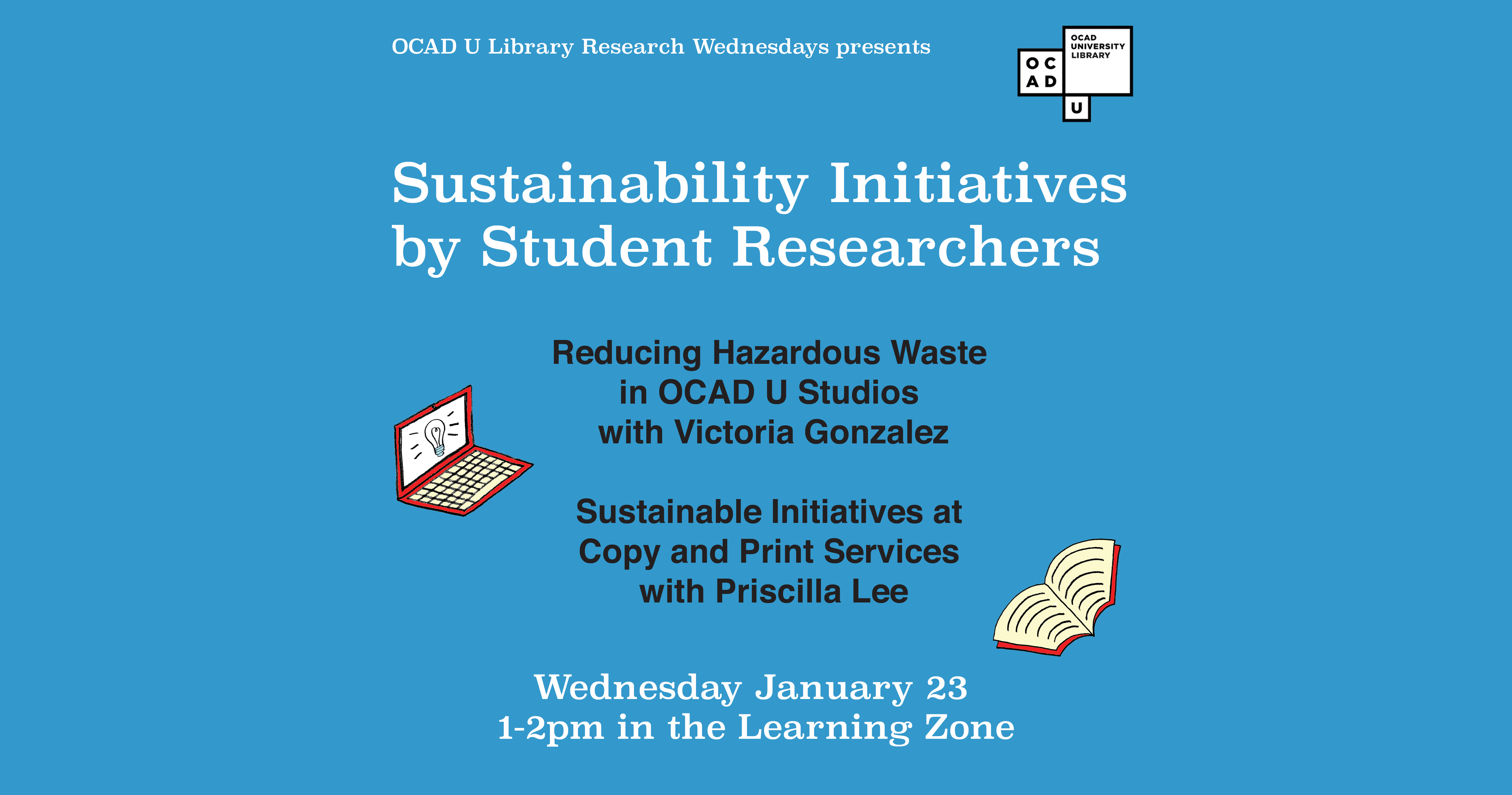 OCAD U Library Research Wednesdays presents

OCAD UNIVERSITY LIBRARY

O C
A D
U

Sustainability Initiatives by Student Researchers

Reducing Hazardous Waste in OCAD U Studios with Victoria Gonzalez

Sustainable Initiatives at Copy and Print Services with Priscilla Lee

Wednesday January 23
1-2pm in the Learning Zone